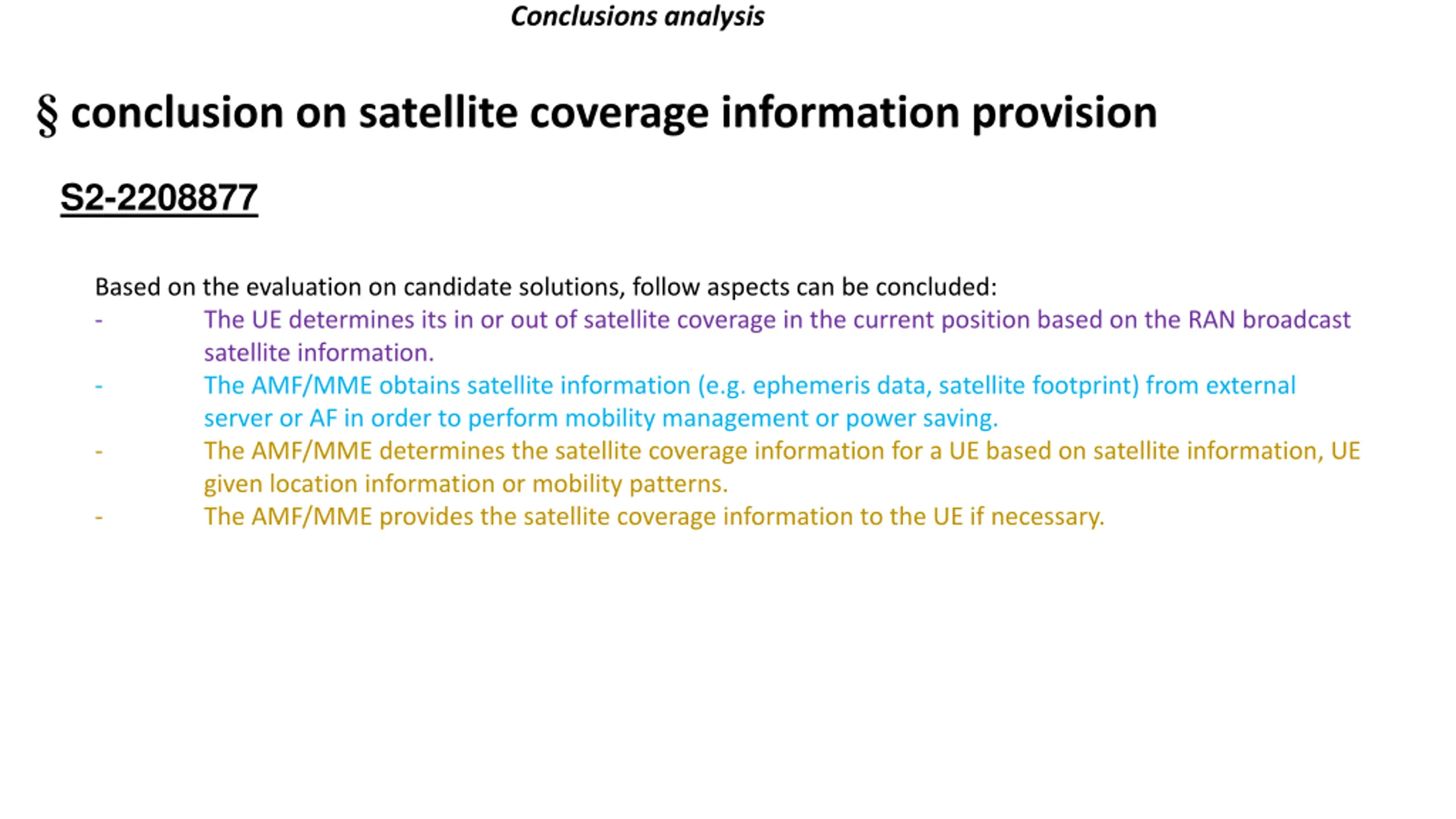 Conclusions analysis

§ conclusion on satellite coverage information provision

S2-2208877

Based on the evaluation on candidate solutions, follow aspects can be concluded:
- The UE determines its in or out of satellite coverage in the current position based on the RAN broadcast satellite information.
- The AMF/MME obtains satellite information (e.g. ephemeris data, satellite footprint) from external server or AF in order to perform mobility management or power saving.
- The AMF/MME determines the satellite coverage information for a UE based on satellite information, UE given location information or mobility patterns.
- The AMF/MME provides the satellite coverage information to the UE if necessary.